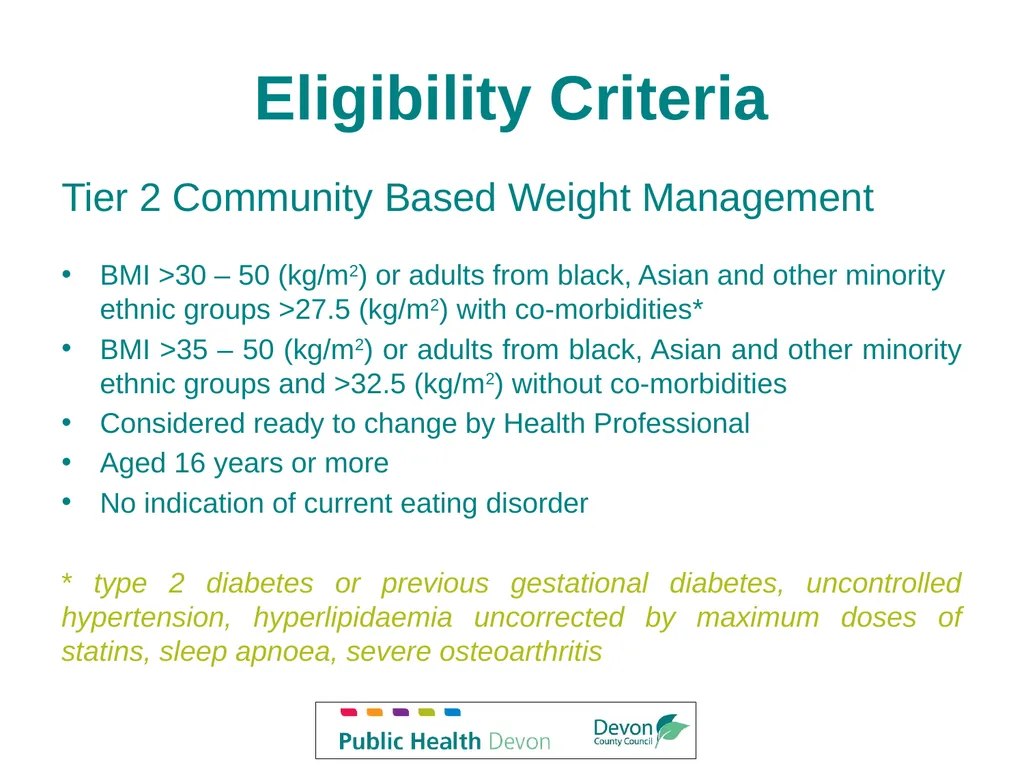 Eligibility Criteria

Tier 2 Community Based Weight Management

• BMI >30 – 50 (kg/m$^2$) or adults from black, Asian and other minority ethnic groups >27.5 (kg/m$^2$) with co-morbidities*
• BMI >35 – 50 (kg/m$^2$) or adults from black, Asian and other minority ethnic groups and >32.5 (kg/m$^2$) without co-morbidities
• Considered ready to change by Health Professional
• Aged 16 years or more
• No indication of current eating disorder

* type 2 diabetes or previous gestational diabetes, uncontrolled hypertension, hyperlipidaemia uncorrected by maximum doses of statins, sleep apnoea, severe osteoarthritis

Public Health Devon
Devon County Council